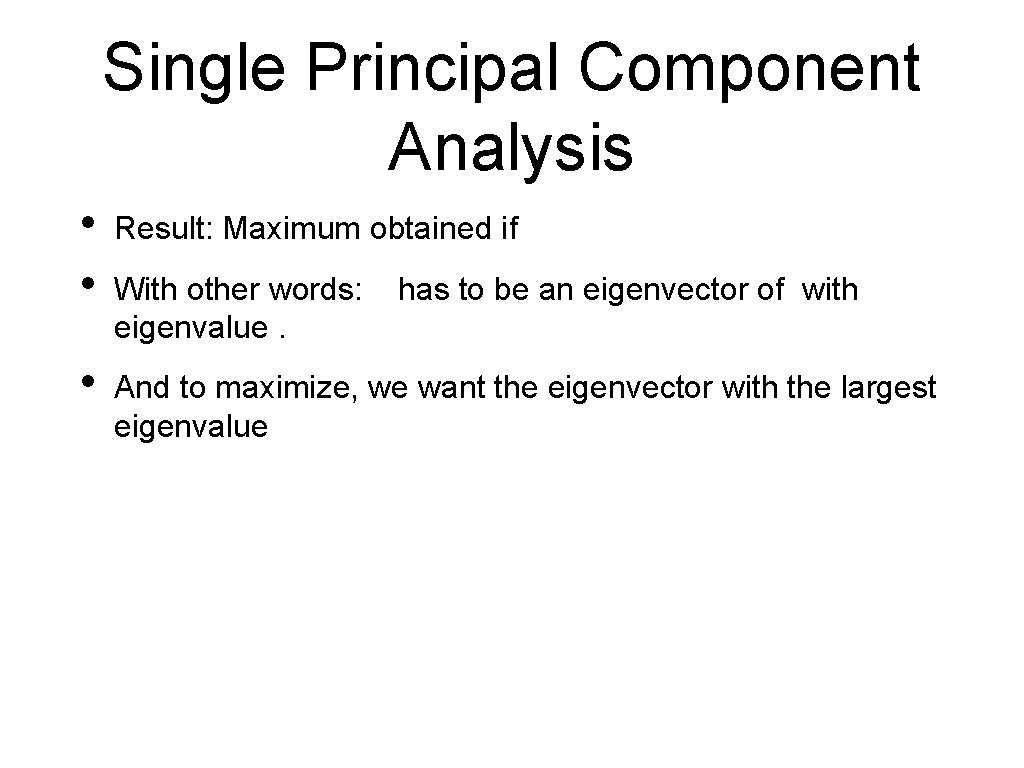 Single Principal Component Analysis

• Result: Maximum obtained if

• With other words: has to be an eigenvector of with eigenvalue .

• And to maximize, we want the eigenvector with the largest eigenvalue